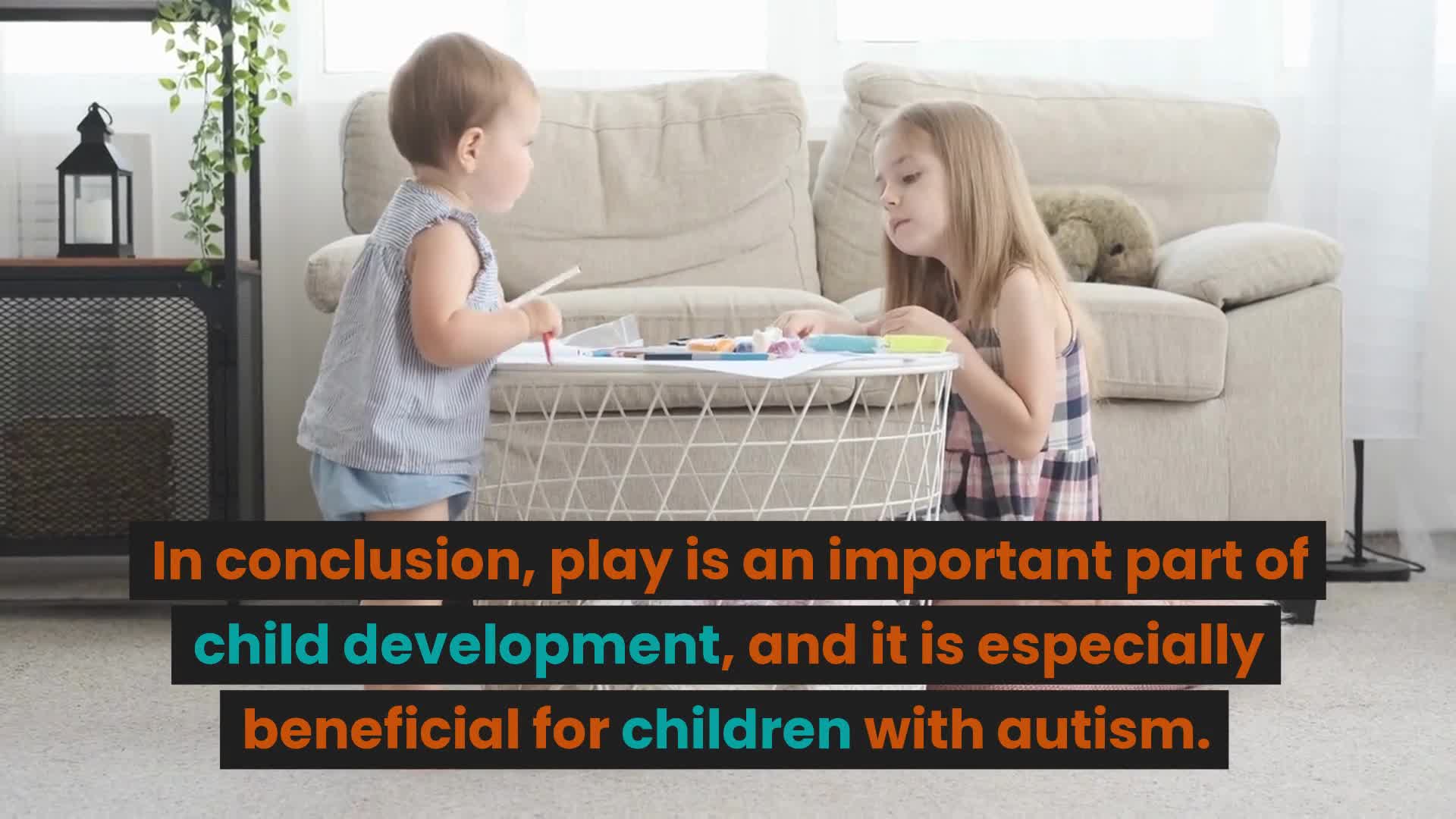 In conclusion, play is an important part of child development, and it is especially beneficial for children with autism.